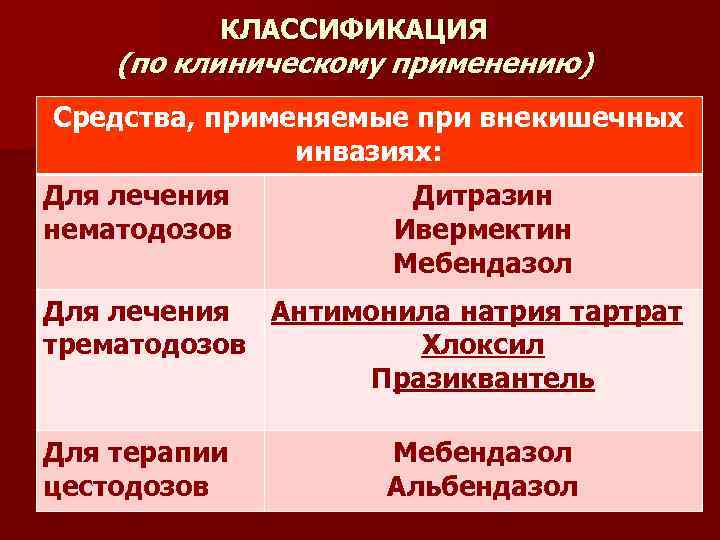 КЛАССИФИКАЦИЯ
(по клиническому применению)

| Средства, применяемые при внекишечных инвазиях: | |
|---|---|
| Для лечения нематодозов | Дитразин Ивермектин Мебендазол |
| Для лечения трематодозов | Антимонила натрия тартрат Хлоксил Празиквантель |
| Для терапии цестодозов | Мебендазол Альбендазол |